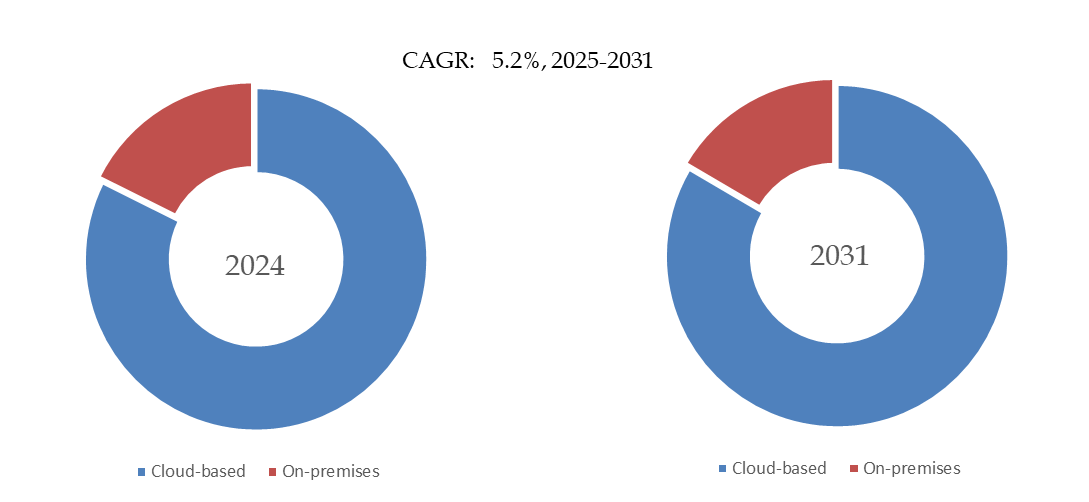 CAGR: 5.2%, 2025-2031

2024

Cloud-based On-premises

2031

Cloud-based On-premises